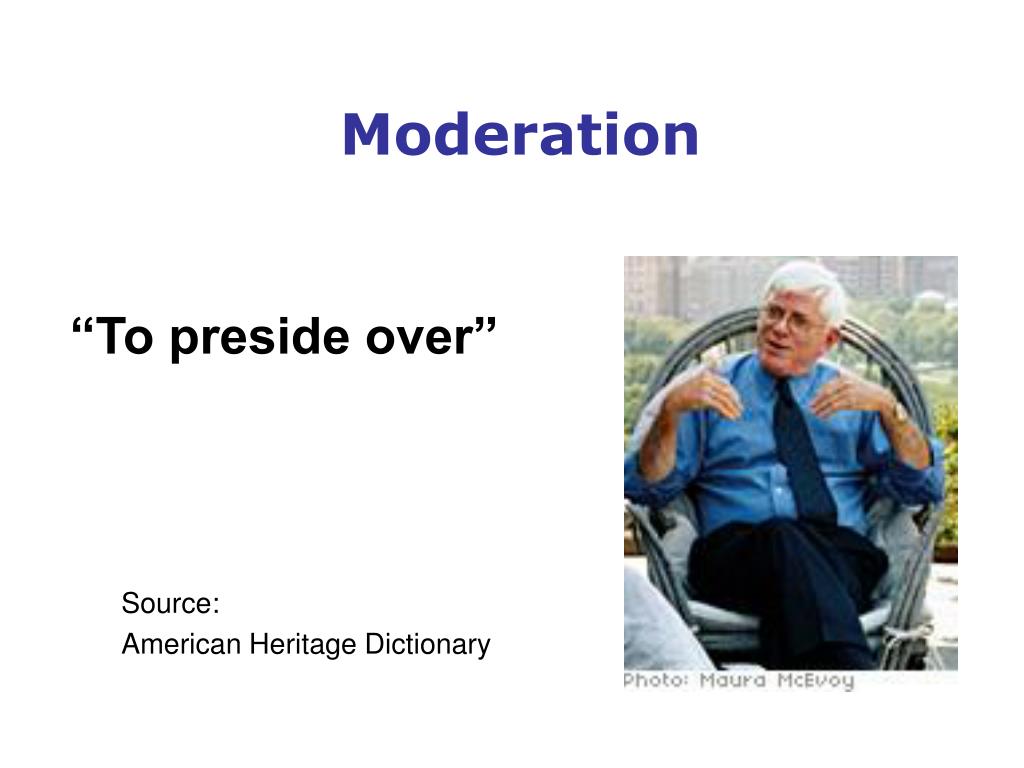 Moderation

“To preside over”

Source:
American Heritage Dictionary

Photo: Maura McEvoy